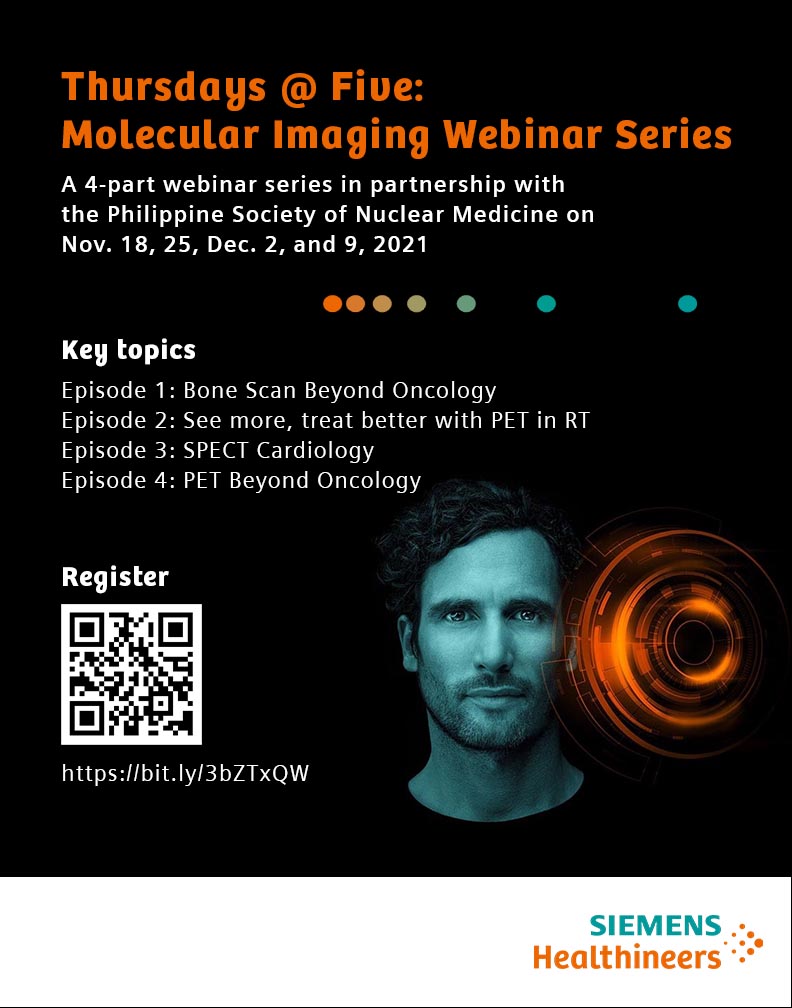 Thursdays @ Five:
Molecular Imaging Webinar Series

A 4-part webinar series in partnership with the Philippine Society of Nuclear Medicine on Nov. 18, 25, Dec. 2, and 9, 2021

Key topics

Episode 1: Bone Scan Beyond Oncology
Episode 2: See more, treat better with PET in RT
Episode 3: SPECT Cardiology
Episode 4: PET Beyond Oncology

Register

https://bit.ly/3bZTxQW

SIEMENS
Healthineers